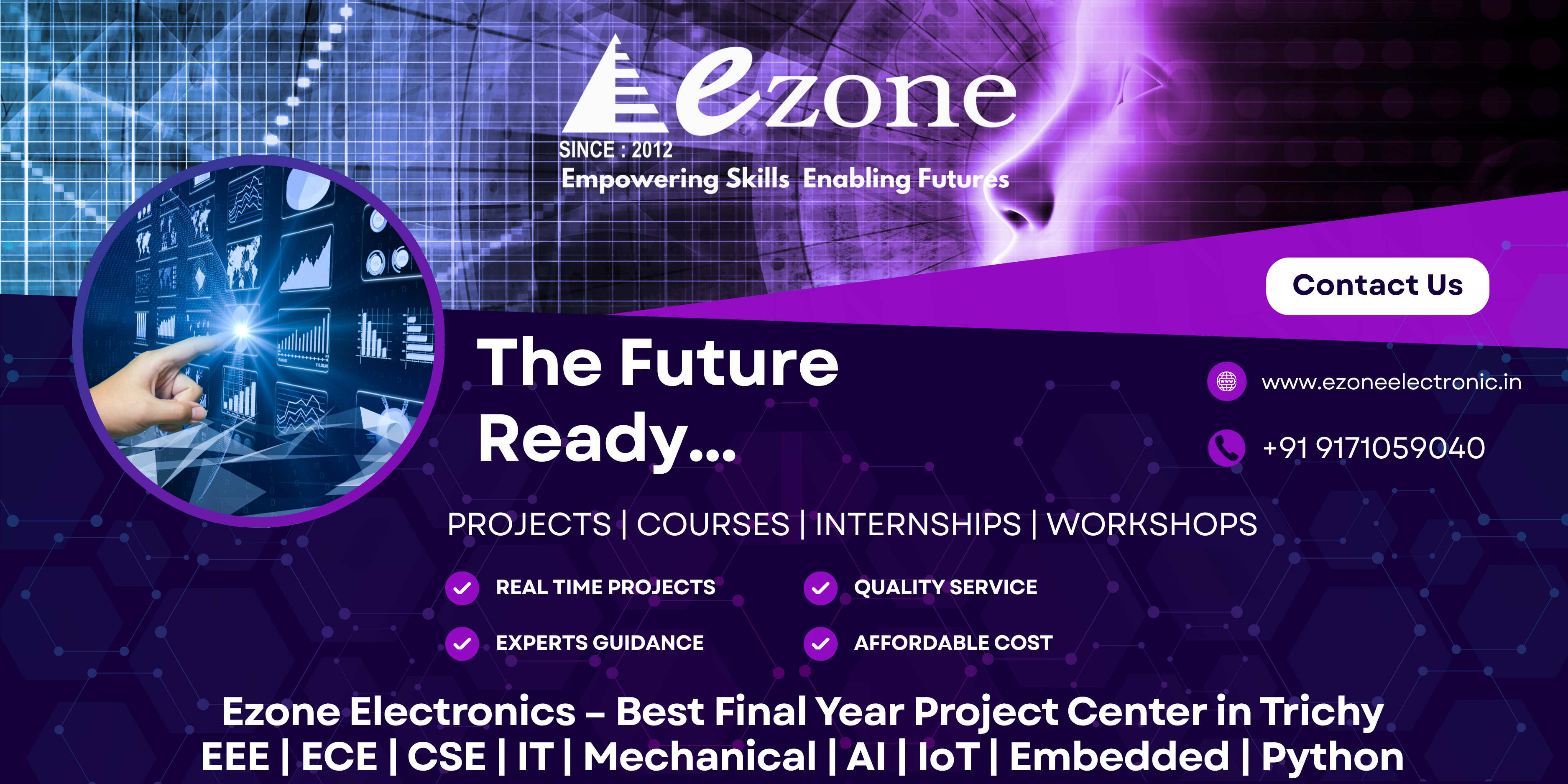 ezone
SINCE : 2012
Empowering Skills Enabling Futures

Contact Us

The Future Ready...

www.ezoneelectronic.in

+91 9171059040

PROJECTS | COURSES | INTERNSHIPS | WORKSHOPS

REAL TIME PROJECTS
QUALITY SERVICE
EXPERTS GUIDANCE
AFFORDABLE COST

Ezone Electronics – Best Final Year Project Center in Trichy
EEE | ECE | CSE | IT | Mechanical | AI | IoT | Embedded | Python